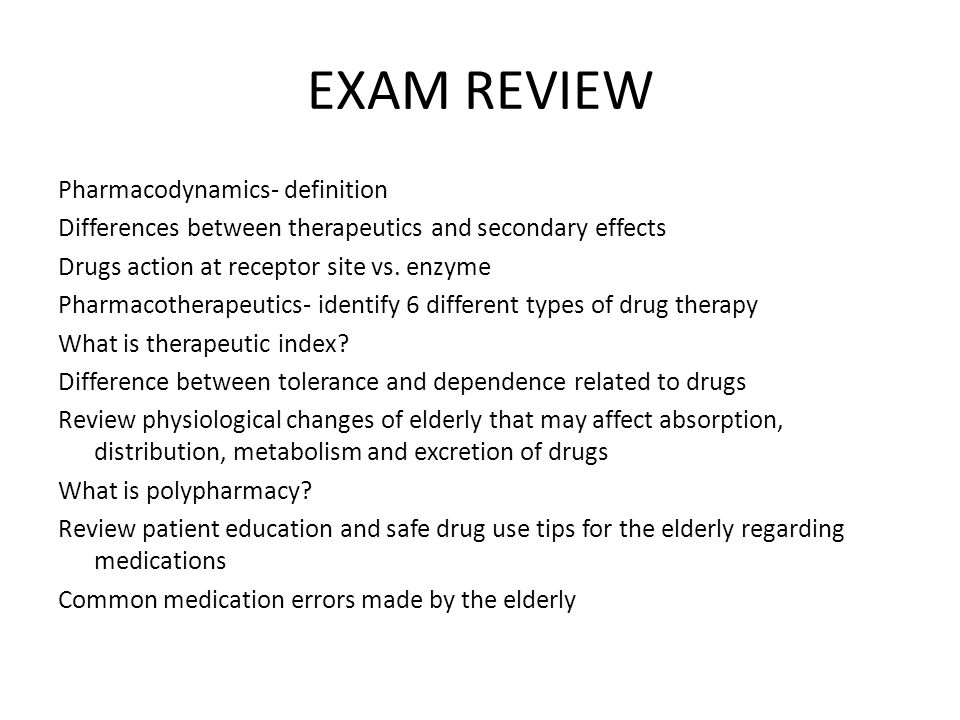 EXAM REVIEW

Pharmacodynamics- definition

Differences between therapeutics and secondary effects

Drugs action at receptor site vs. enzyme

Pharmacotherapeutics- identify 6 different types of drug therapy

What is therapeutic index?

Difference between tolerance and dependence related to drugs

Review physiological changes of elderly that may affect absorption, distribution, metabolism and excretion of drugs

What is polypharmacy?

Review patient education and safe drug use tips for the elderly regarding medications

Common medication errors made by the elderly